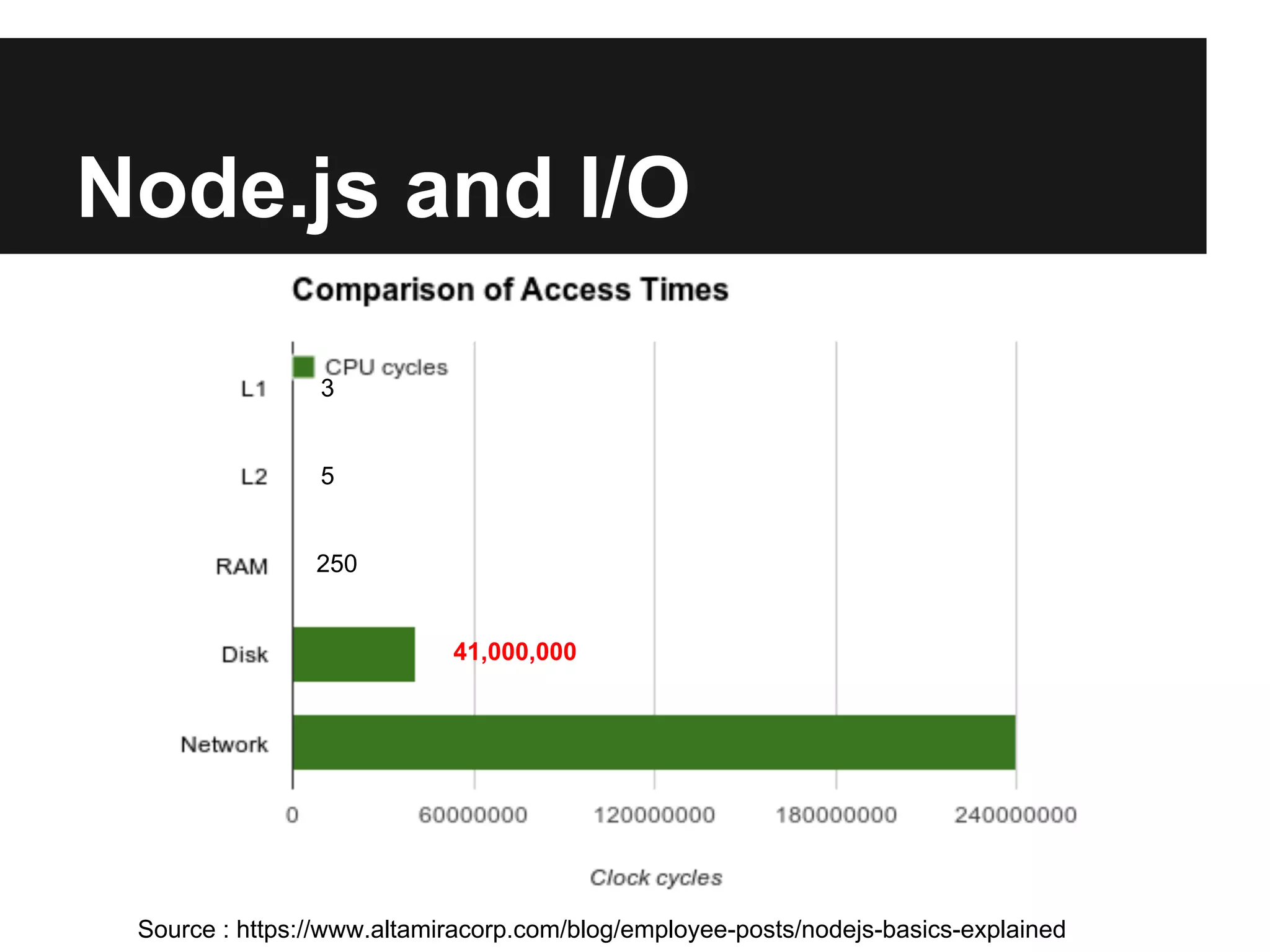 Node.js and I/O

Comparison of Access Times

CPU cycles

L1 3

L2 5

RAM 250

Disk 41,000,000

Network

0 60000000 120000000 180000000 240000000

Clock cycles

Source : https://www.altamiracorp.com/blog/employee-posts/nodejs-basics-explained